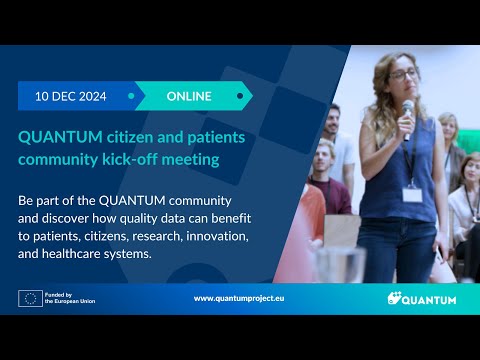 10 DEC 2024

ONLINE

QUANTUM citizen and patients community kick-off meeting

Be part of the QUANTUM community and discover how quality data can benefit to patients, citizens, research, innovation, and healthcare systems.

Funded by the European Union

www.quantumproject.eu

QUANTUM